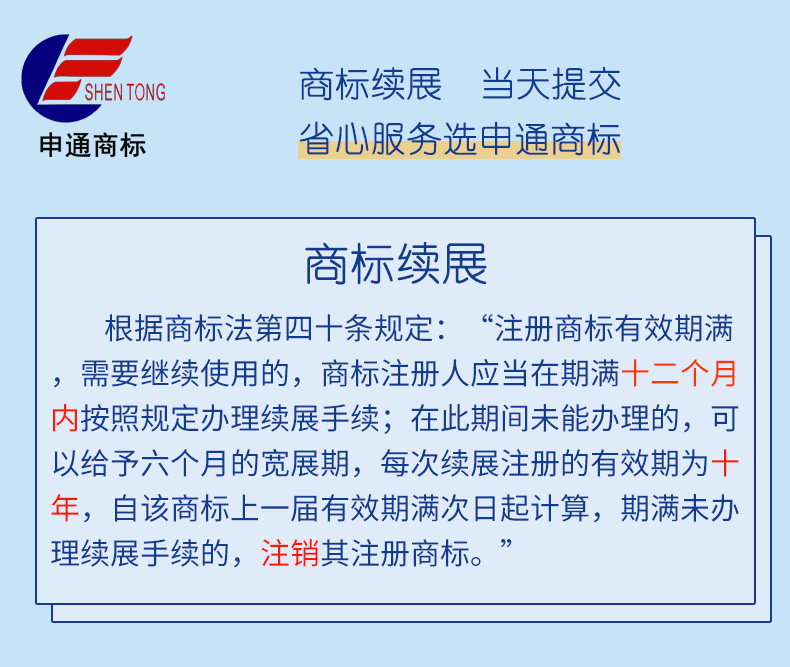 SHEN TONG
申通商标

商标续展　当天提交
省心服务选申通商标

商标续展

根据商标法第四十条规定：“注册商标有效期满，需要继续使用的，商标注册人应当在期满十二个月内按照规定办理续展手续；在此期间未能办理的，可以给予六个月的宽展期，每次续展注册的有效期为十年，自该商标上一届有效期满次日起计算，期满未办理续展手续的，注销其注册商标。”